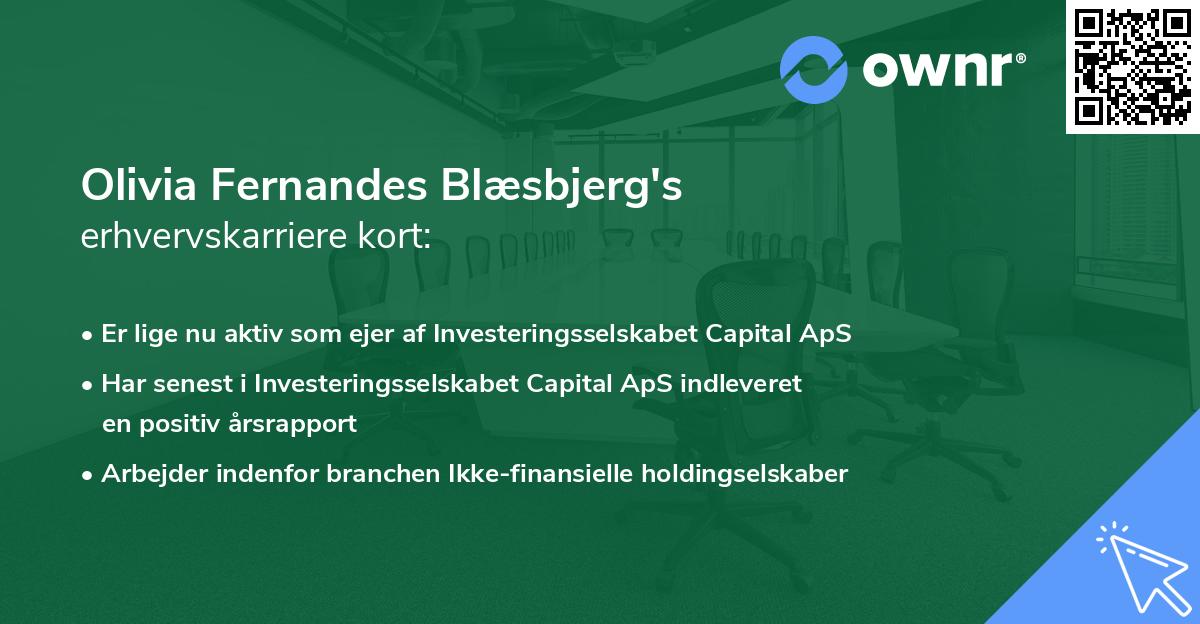 ownr®

Olivia Fernandes Blæsbjerg's
erhvervskarriere kort:

• Er lige nu aktiv som ejer af Investeringsselskabet Capital ApS
• Har senest i Investeringsselskabet Capital ApS indleveret en positiv årsrapport
• Arbejder indenfor branchen Ikke-finansielle holdingselskaber